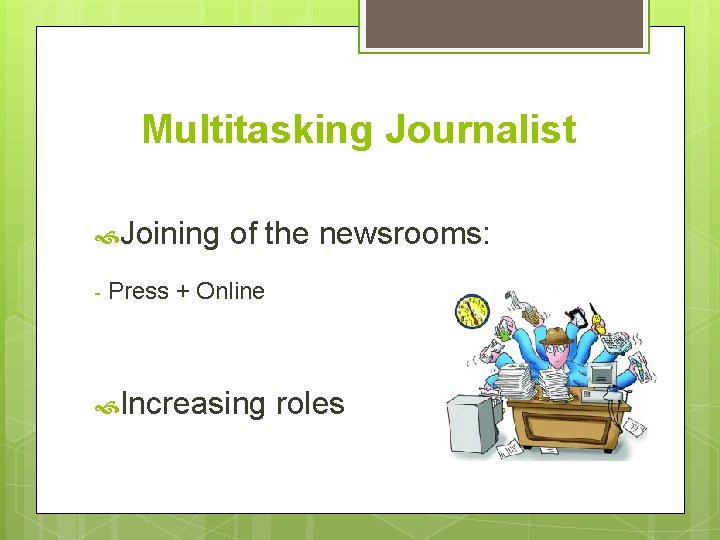 Multitasking Journalist

Joining of the newsrooms:

- Press + Online

Increasing roles